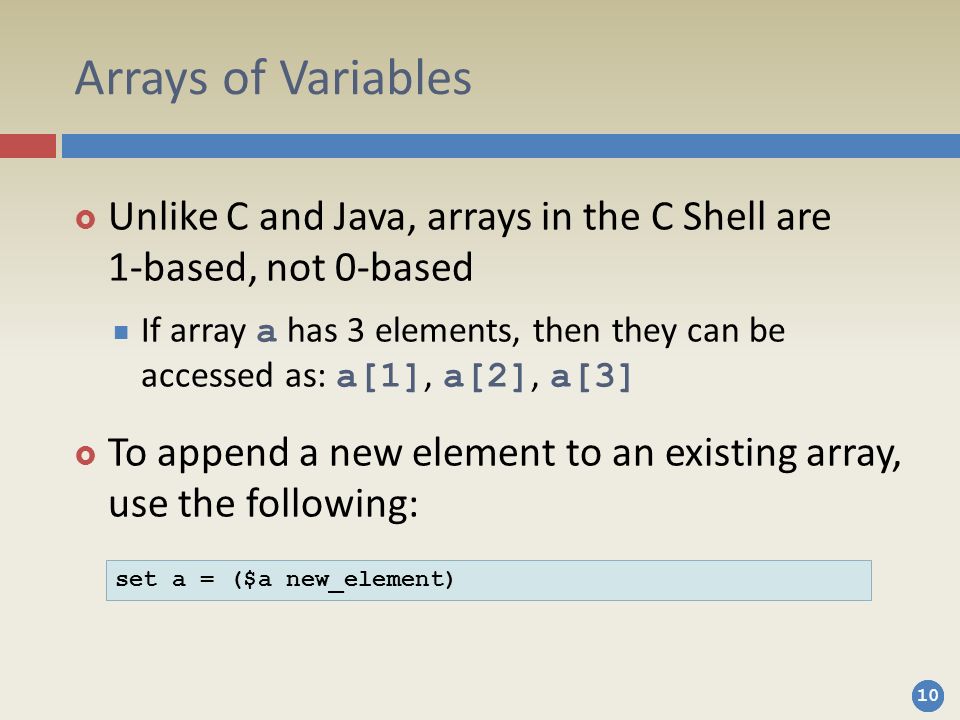 Arrays of Variables

Unlike C and Java, arrays in the C Shell are 1-based, not 0-based

If array a has 3 elements, then they can be accessed as: a[1], a[2], a[3]

To append a new element to an existing array, use the following:

set a = ($a new_element)

10